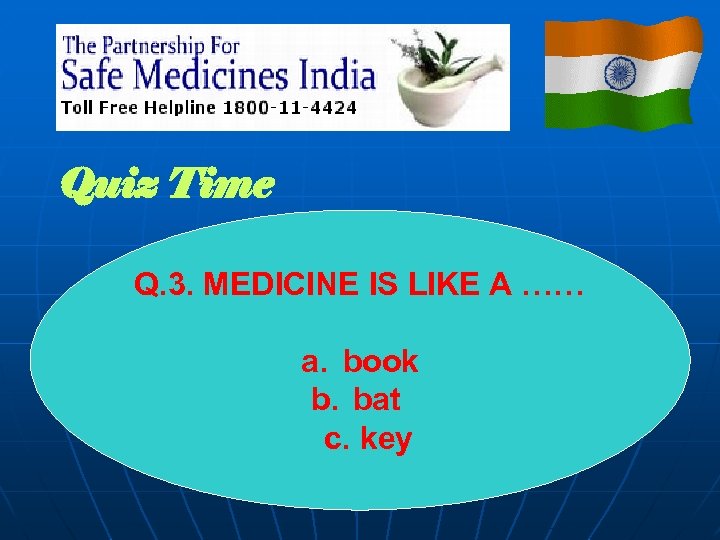 The Partnership For
Safe Medicines India
Toll Free Helpline 1800-11-4424

Quiz Time

Q.3. MEDICINE IS LIKE A ……

a. book
b. bat
c. key